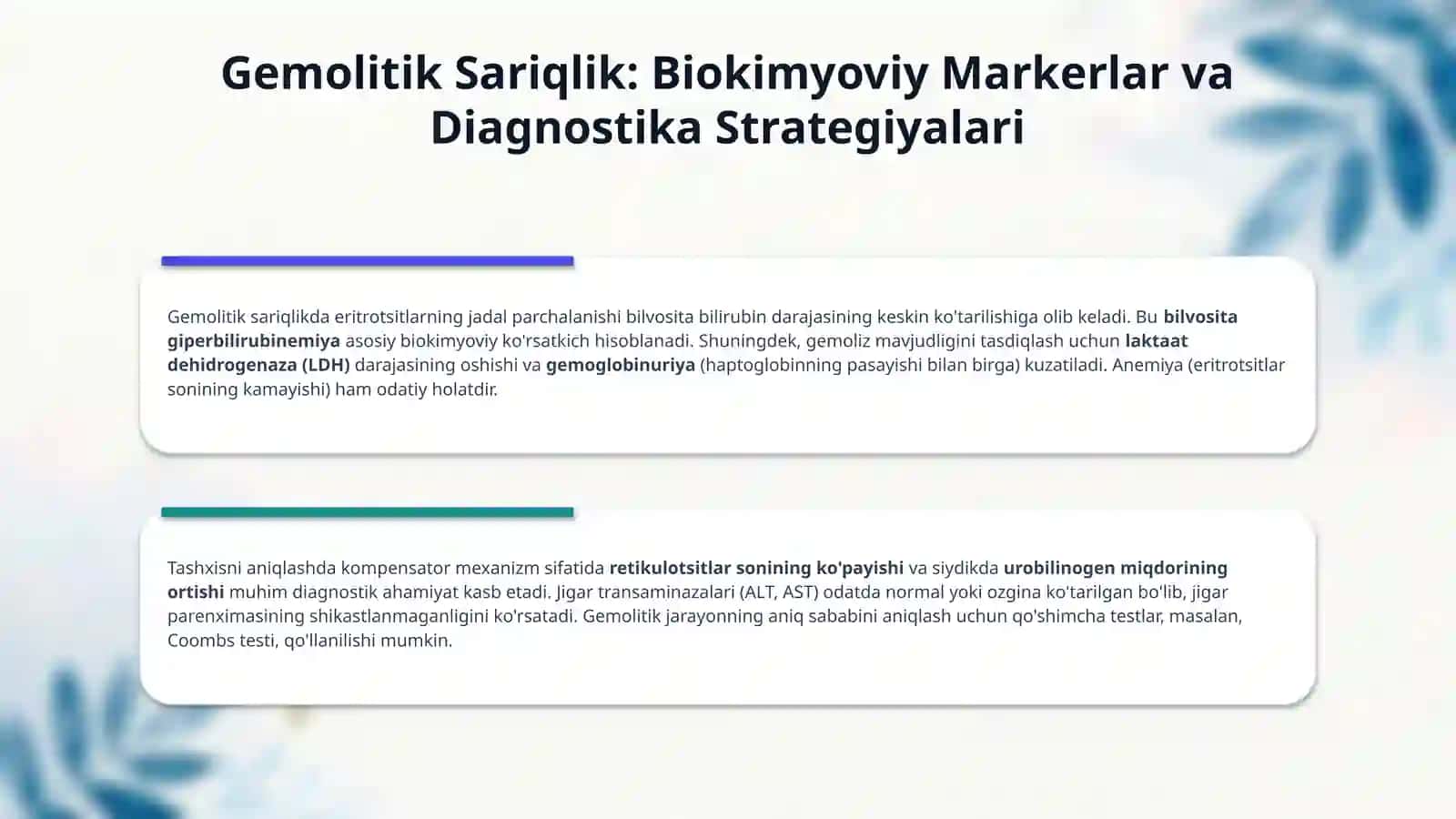 Gemolitik Sariqlik: Biokimyoviy Markerlar va Diagnostika Strategiyalari

Gemolitik sariqlikda eritrotsitlarning jadal parchalanishi bilvosita bilirubin darajasining keskin ko'tarilishiga olib keladi. Bu bilvosita giperbilirubinemiya asosiy biokimyoviy ko'rsatkich hisoblanadi. Shuningdek, gemoliz mavjudligini tasdiqlash uchun laktaat dehidrogenaza (LDH) darajasining oshishi va gemoglobinuriya (haptoglobinning pasayishi bilan birga) kuzatiladi. Anemiya (eritrotsitlar sonining kamayishi) ham odatiy holatdir.

Tashxisni aniqlashda kompensator mexanizm sifatida retikulotsitlar sonining ko'payishi va siydikda urobilinogen miqdorining ortishi muhim diagnostik ahamiyat kasb etadi. Jigar transaminazalari (ALT, AST) odatda normal yoki ozgina ko'tarilgan bo'lib, jigar parenximasining shikastlanmaganligini ko'rsatadi. Gemolitik jarayonning aniq sababini aniqlash uchun qo'shimcha testlar, masalan, Coombs testi, qo'llanilishi mumkin.